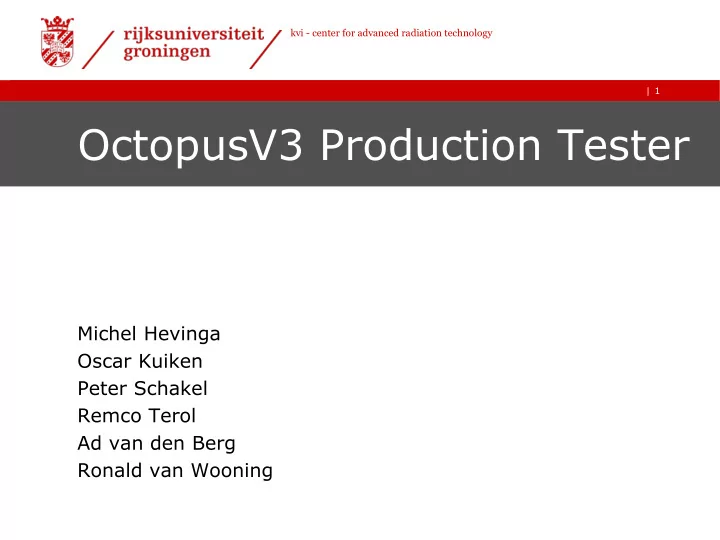 rijksuniversiteit groningen

kvi - center for advanced radiation technology

| 1

OctopusV3 Production Tester

Michel Hevinga
Oscar Kuiken
Peter Schakel
Remco Terol
Ad van den Berg
Ronald van Wooning